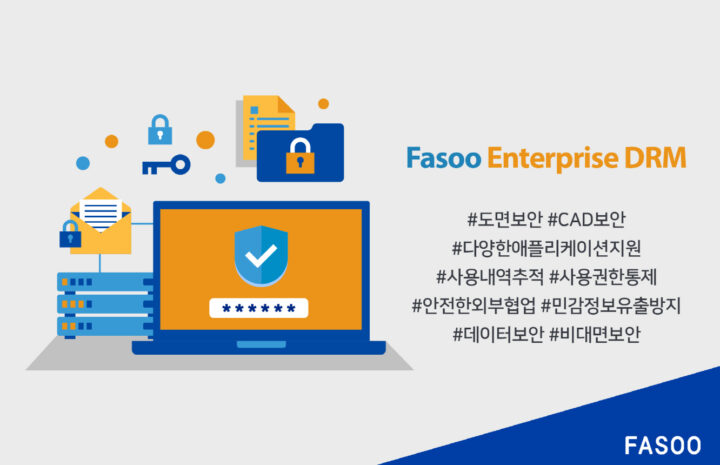 ******

Fasoo Enterprise DRM

#도면보안 #CAD보안
#다양한애플리케이션지원
#사용내역추적 #사용권한통제
#안전한외부협업 #민감정보유출방지
#데이터보안 #비대면보안

FASOO